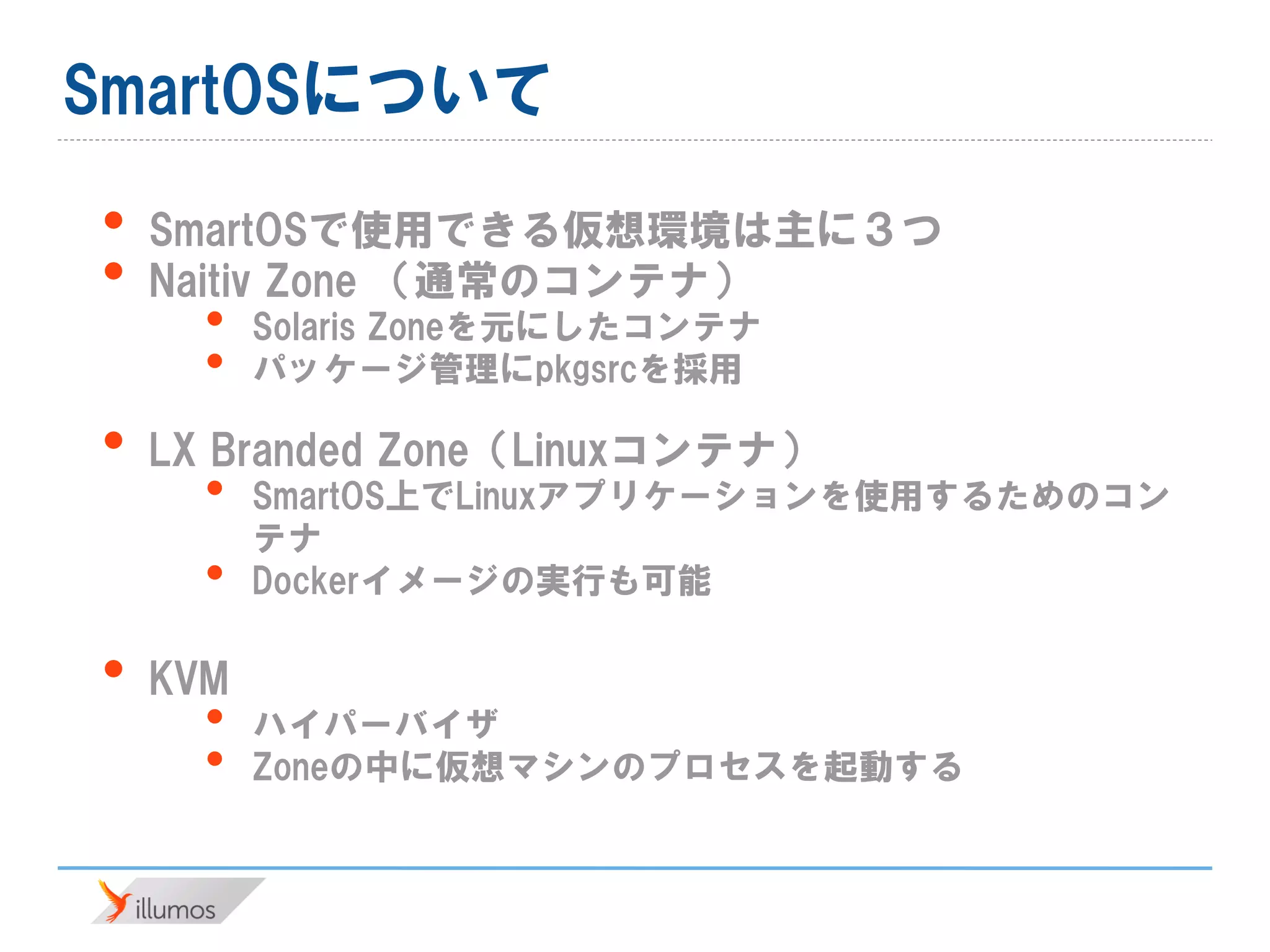 SmartOSについて

- SmartOSで使用できる仮想環境は主に３つ
- Naitiv Zone （通常のコンテナ）
  - Solaris Zoneを元にしたコンテナ
  - パッケージ管理にpkgsrcを採用
- LX Branded Zone（Linuxコンテナ）
  - SmartOS上でLinuxアプリケーションを使用するためのコンテナ
  - Dockerイメージの実行も可能
- KVM
  - ハイパーバイザ
  - Zoneの中に仮想マシンのプロセスを起動する

illumos